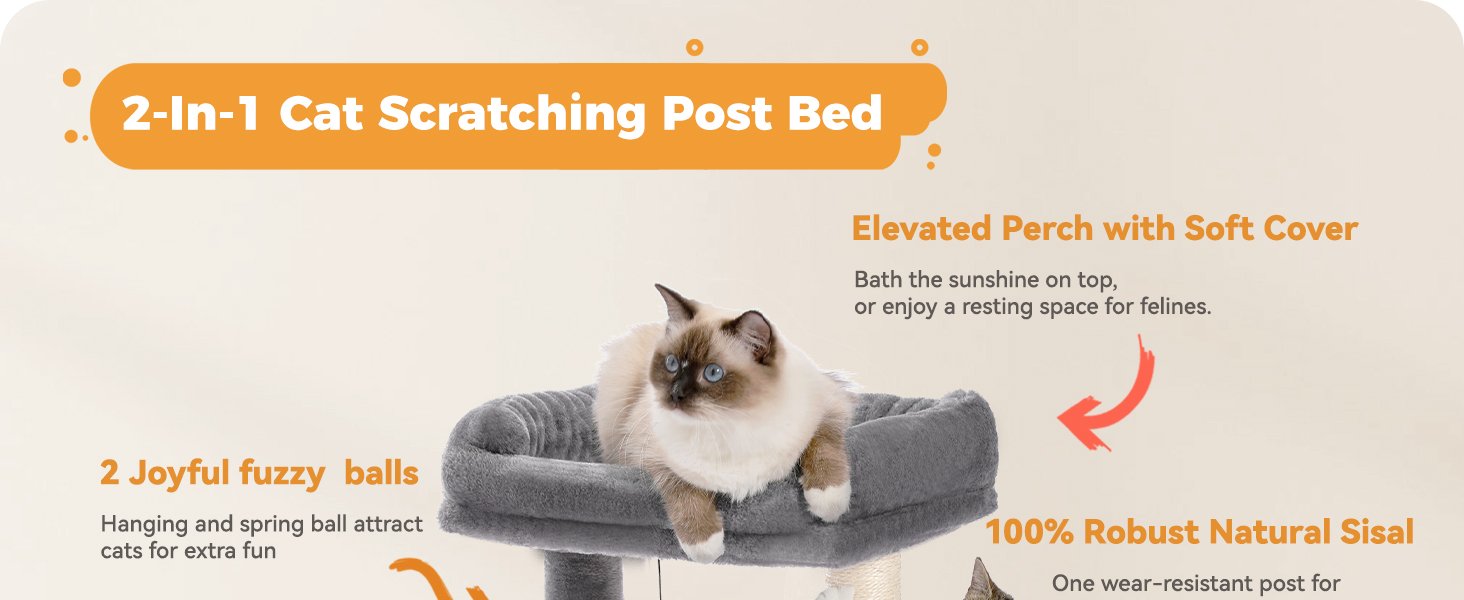 2-In-1 Cat Scratching Post Bed

Elevated Perch with Soft Cover

Bath the sunshine on top, or enjoy a resting space for felines.

2 Joyful fuzzy balls

Hanging and spring ball attract cats for extra fun

100% Robust Natural Sisal

One wear-resistant post for